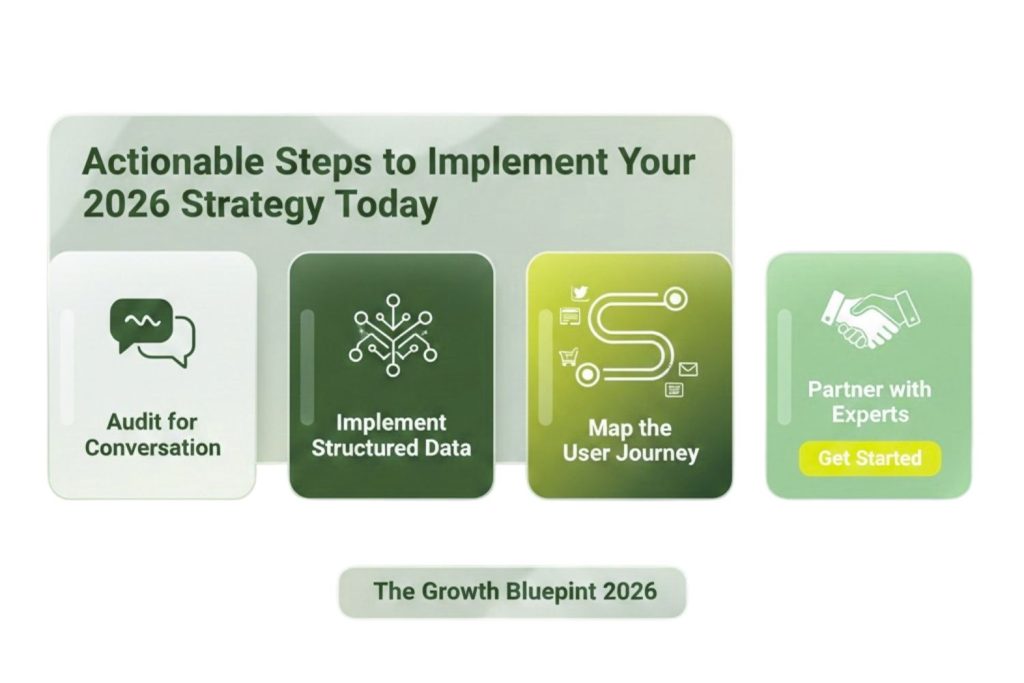 Actionable Steps to Implement Your 2026 Strategy Today

Audit for Conversation

Implement Structured Data

Map the User Journey

Partner with Experts

Get Started

The Growth Bluepint 2026